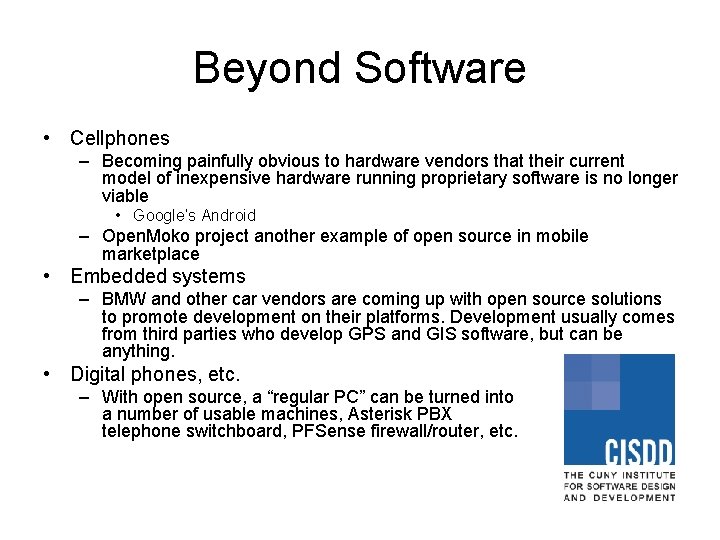 Beyond Software

• Cellphones
– Becoming painfully obvious to hardware vendors that their current model of inexpensive hardware running proprietary software is no longer viable
• Google's Android
– OpenMoko project another example of open source in mobile marketplace
• Embedded systems
– BMW and other car vendors are coming up with open source solutions to promote development on their platforms. Development usually comes from third parties who develop GPS and GIS software, but can be anything.
• Digital phones, etc.
– With open source, a "regular PC" can be turned into a number of usable machines, Asterisk PBX telephone switchboard, PFSense firewall/router, etc.

CISDD
THE CUNY INSTITUTE FOR SOFTWARE DESIGN AND DEVELOPMENT